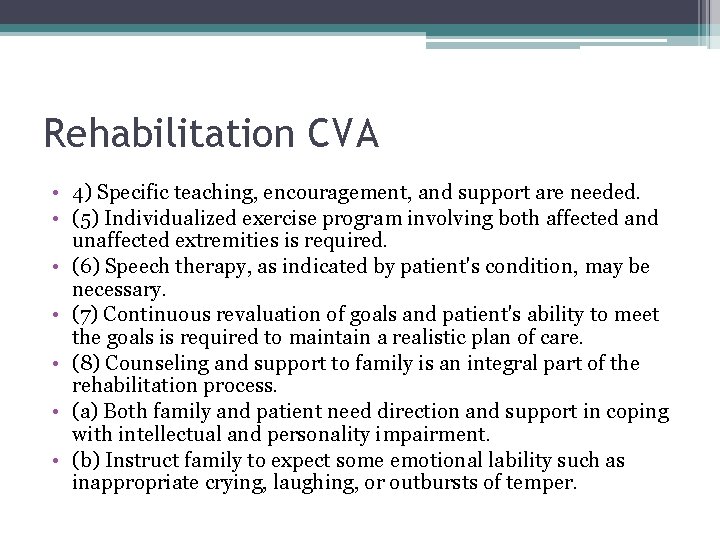 Rehabilitation CVA

• 4) Specific teaching, encouragement, and support are needed.
• (5) Individualized exercise program involving both affected and unaffected extremities is required.
• (6) Speech therapy, as indicated by patient's condition, may be necessary.
• (7) Continuous revaluation of goals and patient's ability to meet the goals is required to maintain a realistic plan of care.
• (8) Counseling and support to family is an integral part of the rehabilitation process.
• (a) Both family and patient need direction and support in coping with intellectual and personality impairment.
• (b) Instruct family to expect some emotional lability such as inappropriate crying, laughing, or outbursts of temper.